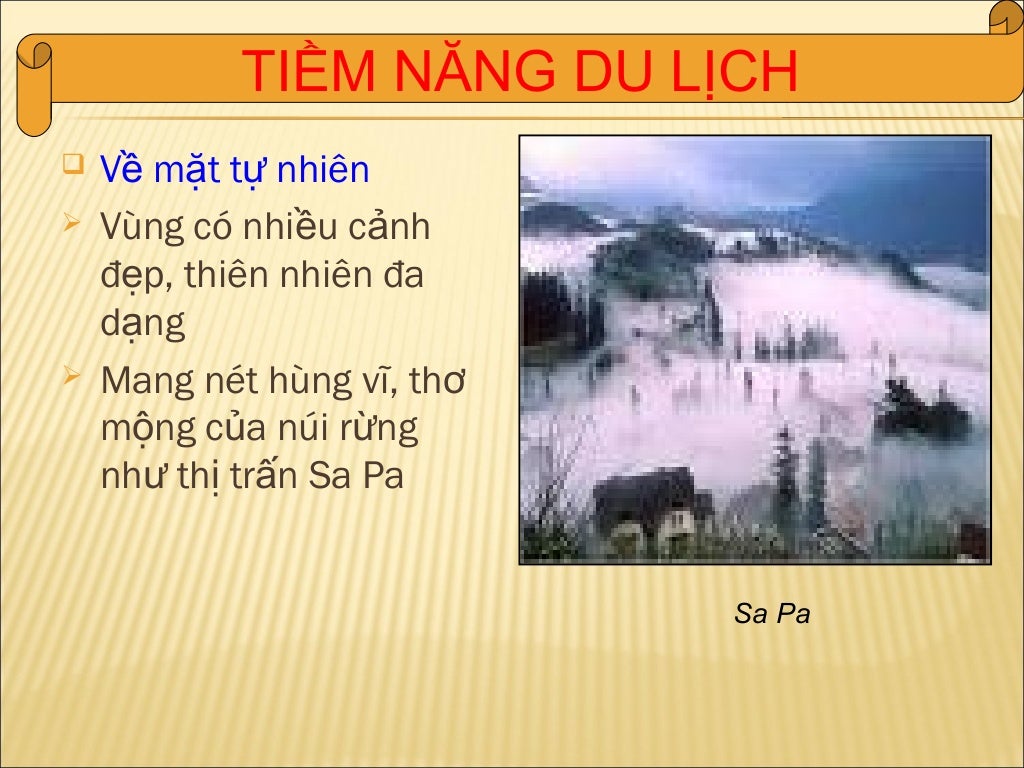 TIỀM NĂNG DU LỊCH

Về mặt tự nhiên

Vùng có nhiều cảnh đẹp, thiên nhiên đa dạng

Mang nét hùng vĩ, thơ mộng của núi rừng như thị trấn Sa Pa

Sa Pa